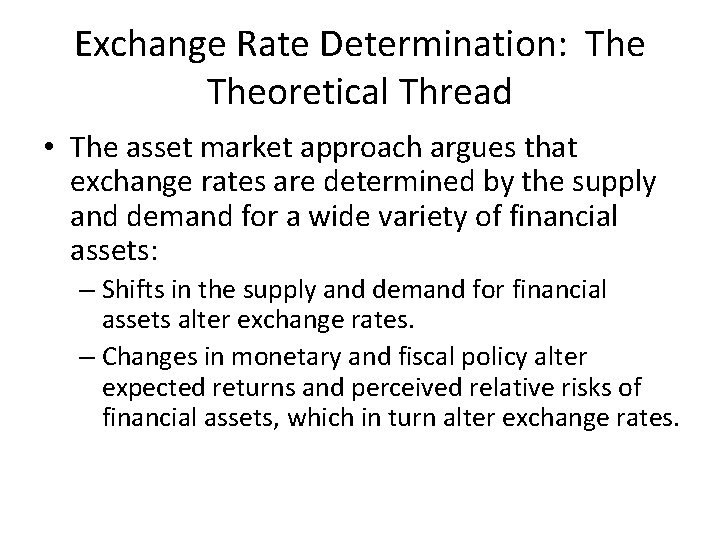 Exchange Rate Determination: The Theoretical Thread

• The asset market approach argues that exchange rates are determined by the supply and demand for a wide variety of financial assets:
– Shifts in the supply and demand for financial assets alter exchange rates.
– Changes in monetary and fiscal policy alter expected returns and perceived relative risks of financial assets, which in turn alter exchange rates.